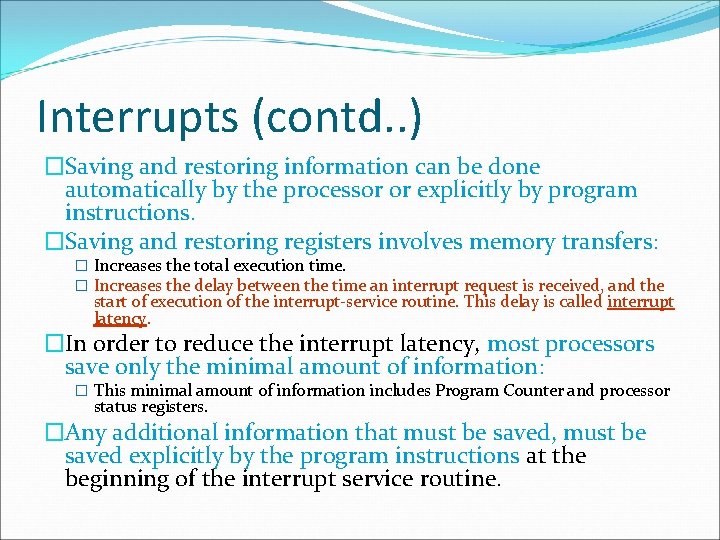 Interrupts (contd..)

□Saving and restoring information can be done automatically by the processor or explicitly by program instructions.

□Saving and restoring registers involves memory transfers:

□ Increases the total execution time.

□ Increases the delay between the time an interrupt request is received, and the start of execution of the interrupt-service routine. This delay is called interrupt latency.

□In order to reduce the interrupt latency, most processors save only the minimal amount of information:

□ This minimal amount of information includes Program Counter and processor status registers.

□Any additional information that must be saved, must be saved explicitly by the program instructions at the beginning of the interrupt service routine.